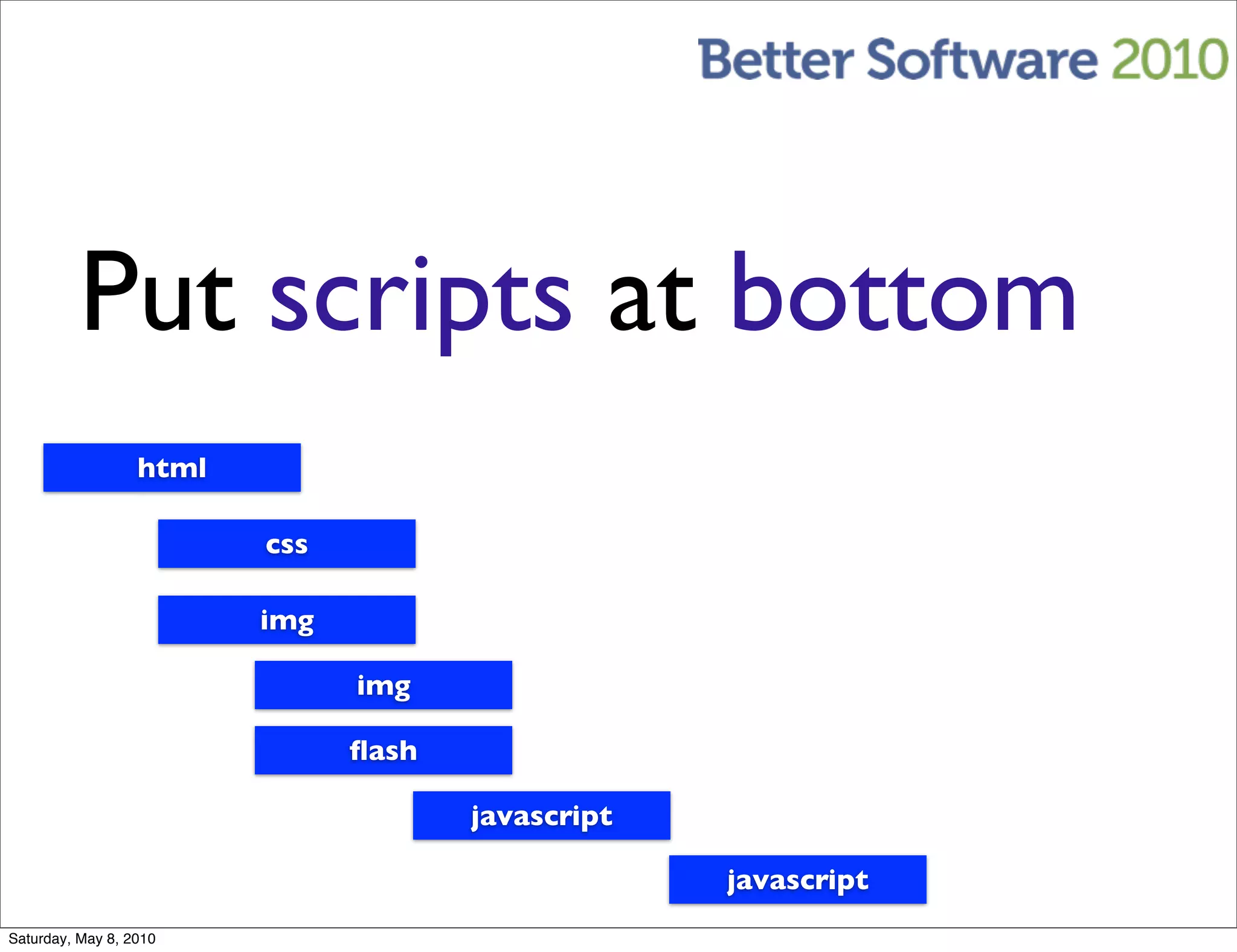 Better Software 2010

Put scripts at bottom

html

css

img

img

flash

javascript

javascript

Saturday, May 8, 2010